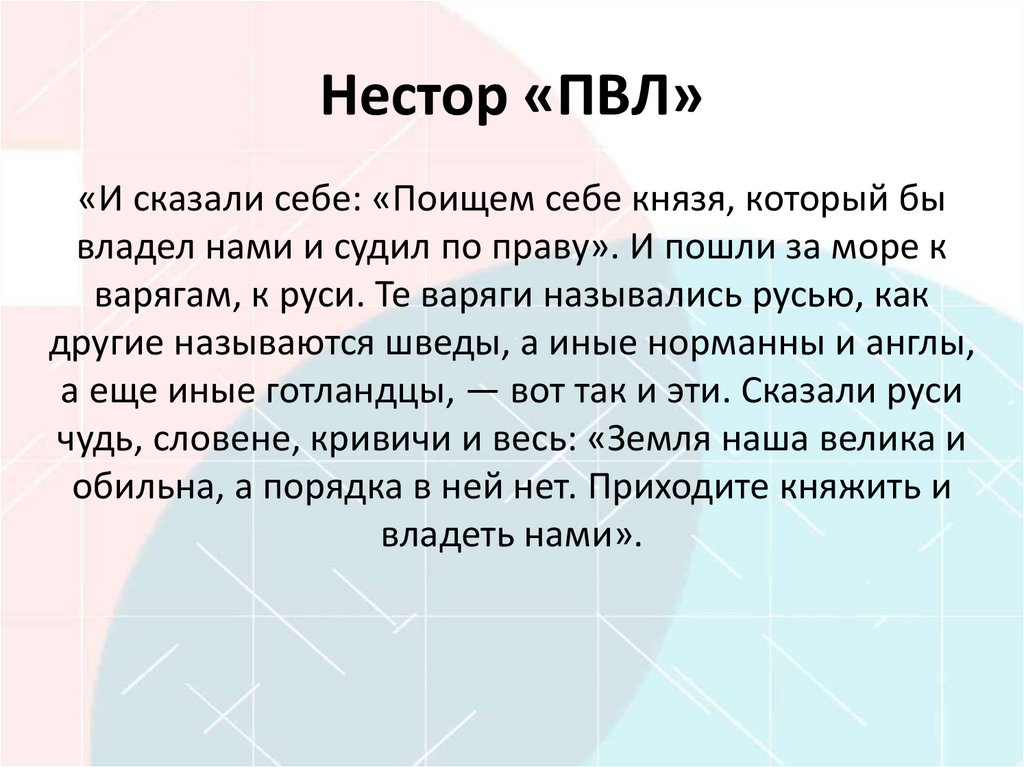 Нестор «ПВЛ»

«И сказали себе: «Поищем себе князя, который бы владел нами и судил по праву». И пошли за море к варягам, к руси. Те варяги назывались русью, как другие называются шведы, а иные норманны и англы, а еще иные готландцы, — вот так и эти. Сказали руси чудь, словене, кривичи и весь: «Земля наша велика и обильна, а порядка в ней нет. Приходите княжить и владеть нами».